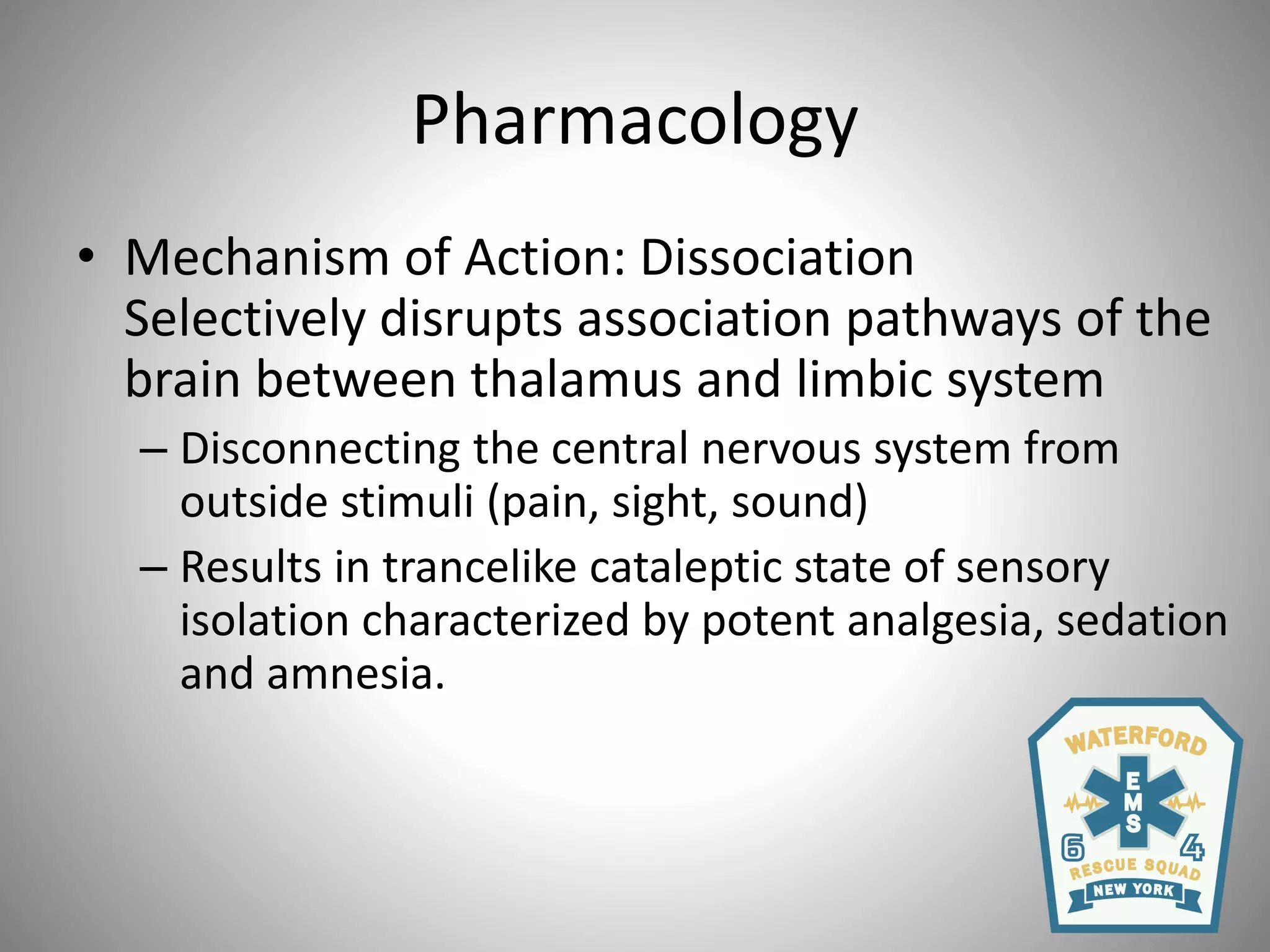 Pharmacology

• Mechanism of Action: Dissociation
Selectively disrupts association pathways of the brain between thalamus and limbic system

– Disconnecting the central nervous system from outside stimuli (pain, sight, sound)

– Results in trancelike cataleptic state of sensory isolation characterized by potent analgesia, sedation and amnesia.

WATERFORD
EMS
6 4
RESCUE SQUAD
NEW YORK